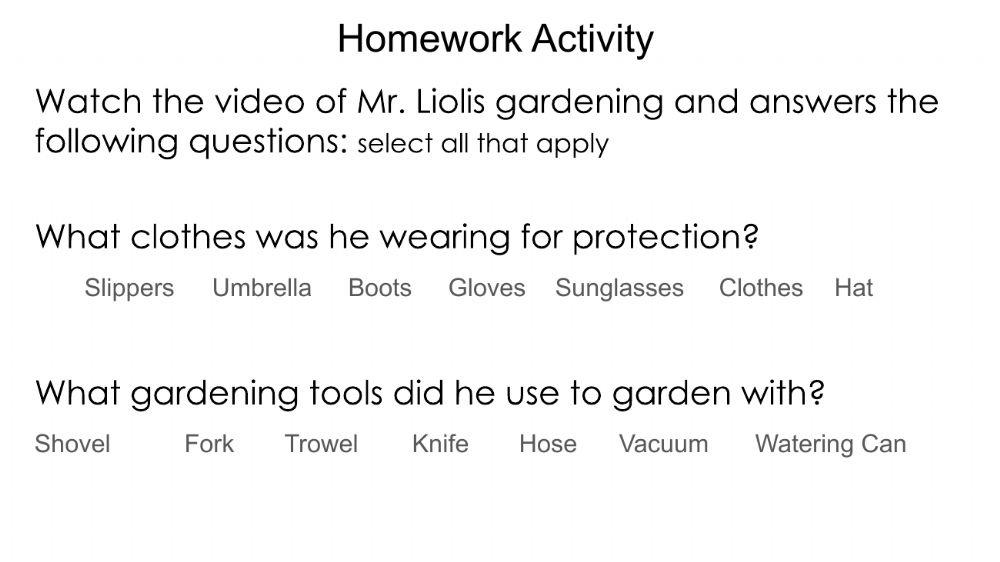 Homework Activity

Watch the video of Mr. Liolis gardening and answers the following questions: select all that apply

What clothes was he wearing for protection?

Slippers Umbrella Boots Gloves Sunglasses Clothes Hat

What gardening tools did he use to garden with?

Shovel Fork Trowel Knife Hose Vacuum Watering Can